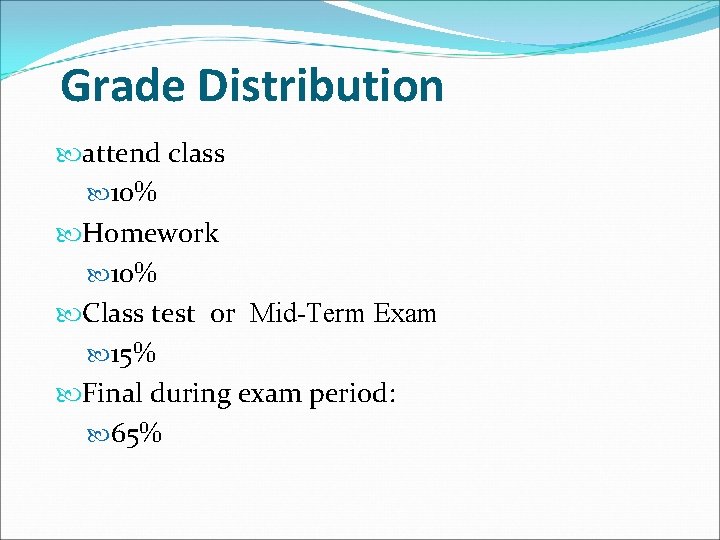 Grade Distribution

attend class

10%

Homework

10%

Class test or Mid-Term Exam

15%

Final during exam period:

65%